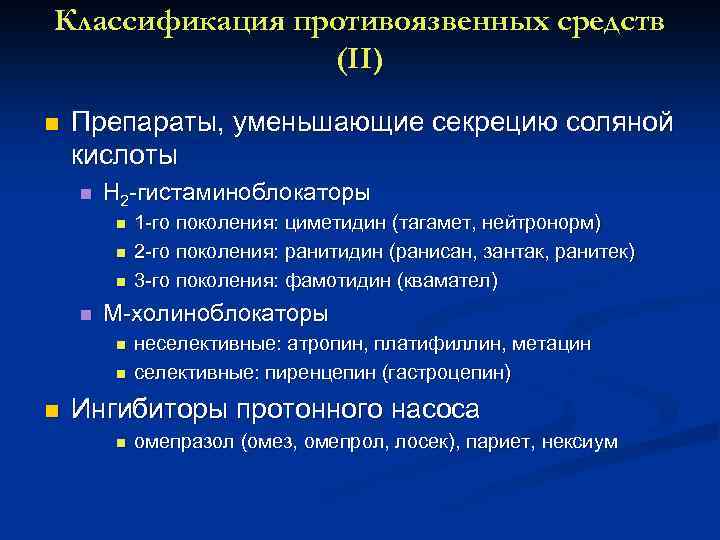 Классификация противоязвенных средств (II)

Препараты, уменьшающие секрецию соляной кислоты

$H_2$-гистаминоблокаторы

1-го поколения: циметидин (тагамет, нейтронорм)

2-го поколения: ранитидин (ранисан, зантак, ранитек)

3-го поколения: фамотидин (квамател)

М-холиноблокаторы

неселективные: атропин, платифиллин, метацин

селективные: пиренцепин (гастроцепин)

Ингибиторы протонного насоса

омепразол (омез, омепрол, лосек), париет, нексиум